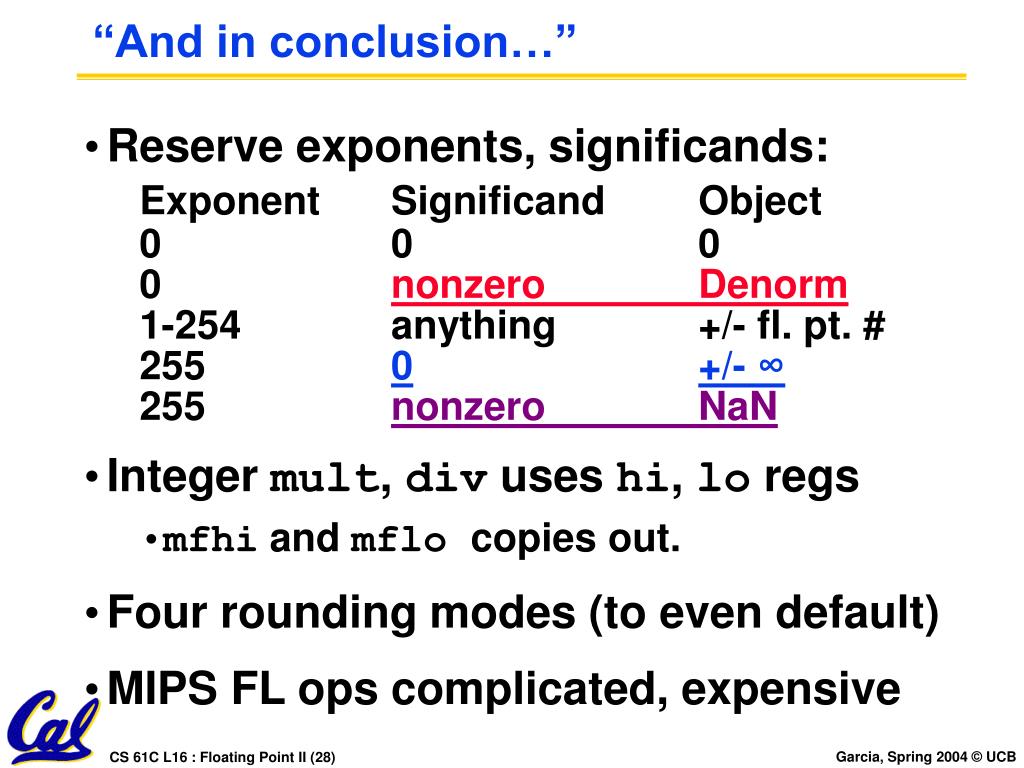 “And in conclusion…”

• Reserve exponents, significands:

| Exponent | Significand | Object |
|---|---|---|
| 0 | 0 | 0 |
| 0 | nonzero | Denorm |
| 1-254 | anything | +/- fl. pt. # |
| 255 | 0 | +/- ∞ |
| 255 | nonzero | NaN |

• Integer mult, div uses hi, lo regs

• mfhi and mflo copies out.

• Four rounding modes (to even default)

• MIPS FL ops complicated, expensive

Cal

CS 61C L16 : Floating Point II (28)

Garcia, Spring 2004 © UCB